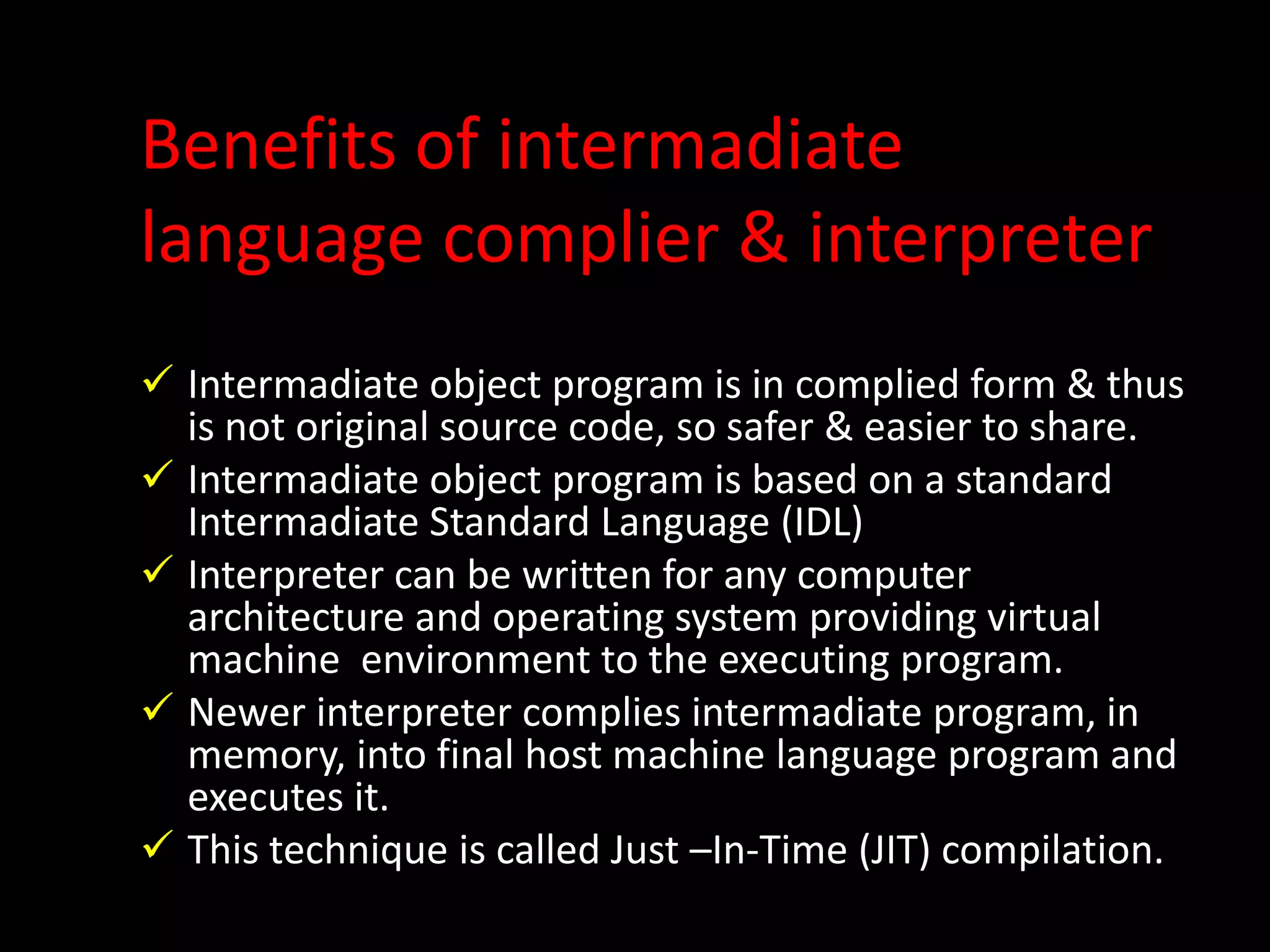 Benefits of intermadiate language complier & interpreter

✓ Intermadiate object program is in complied form & thus is not original source code, so safer & easier to share.
✓ Intermadiate object program is based on a standard Intermadiate Standard Language (IDL)
✓ Interpreter can be written for any computer architecture and operating system providing virtual machine environment to the executing program.
✓ Newer interpreter complies intermadiate program, in memory, into final host machine language program and executes it.
✓ This technique is called Just –In-Time (JIT) compilation.